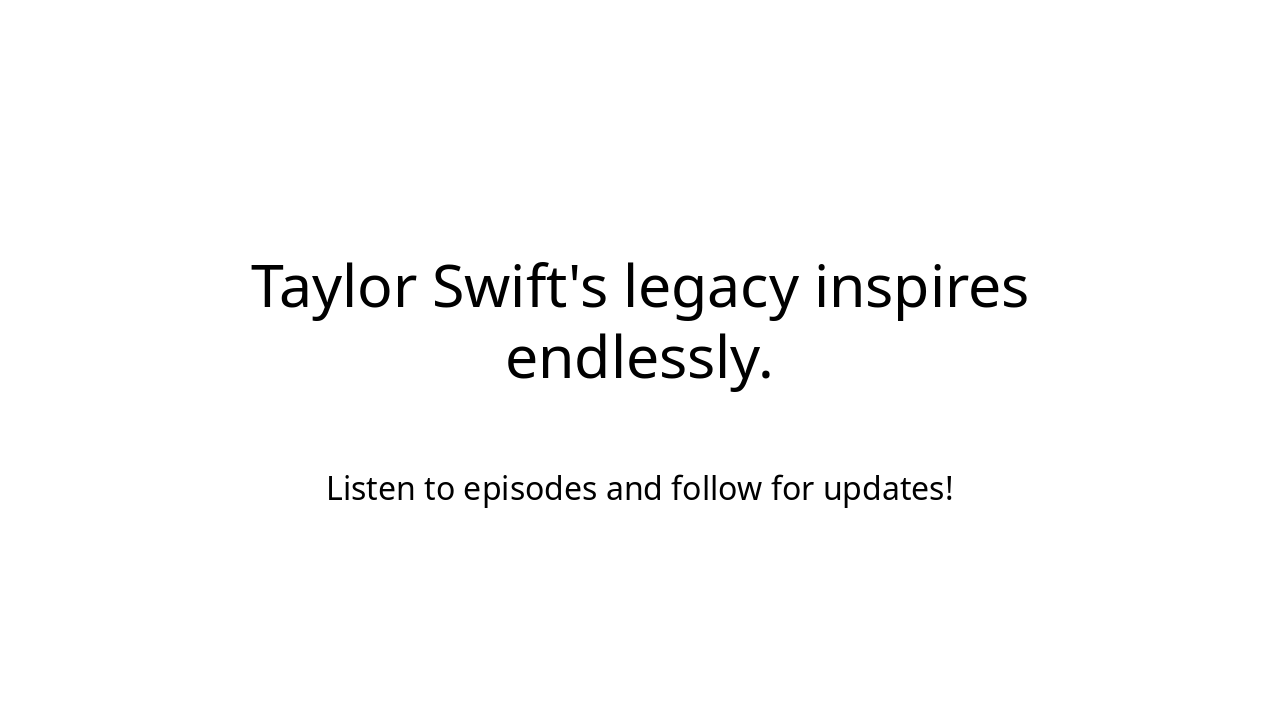 Taylor Swift's legacy inspires endlessly.

Listen to episodes and follow for updates!